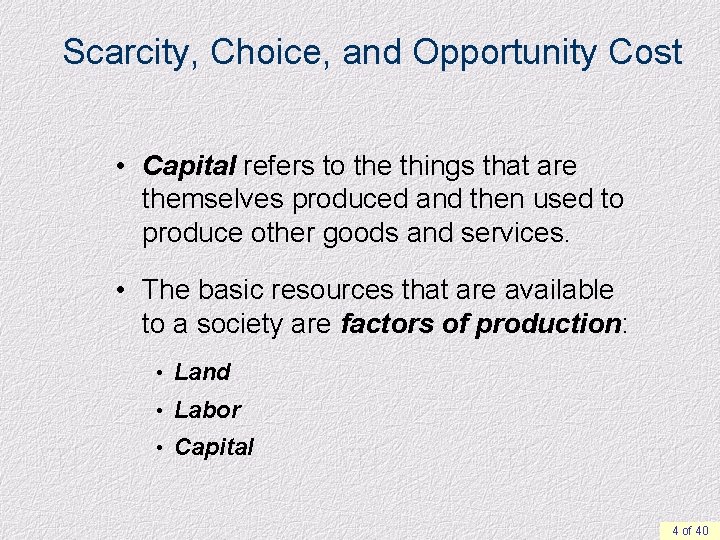 Scarcity, Choice, and Opportunity Cost

• Capital refers to the things that are themselves produced and then used to produce other goods and services.

• The basic resources that are available to a society are factors of production:

• Land
• Labor
• Capital

4 of 40